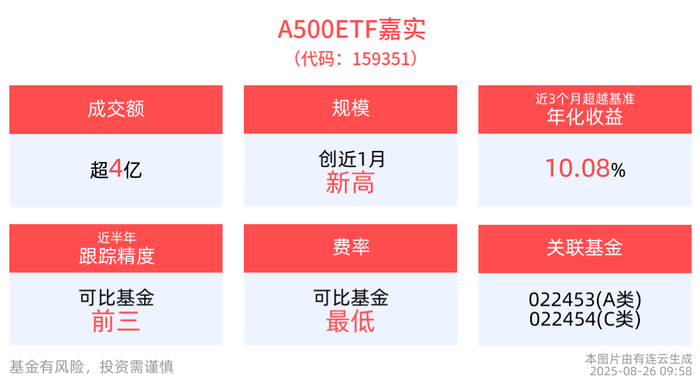 A500ETF嘉实
（代码：159351）

成交额
超4亿

规模
创近1月
新高

近3个月超越基准
年化收益
10.08%

近半年
跟踪精度
可比基金
前三

费率
可比基金
最低

关联基金
022453(A类)
022454(C类)

基金有风险，投资需谨慎

本图片由有连云生成
2025-08-26 09:58